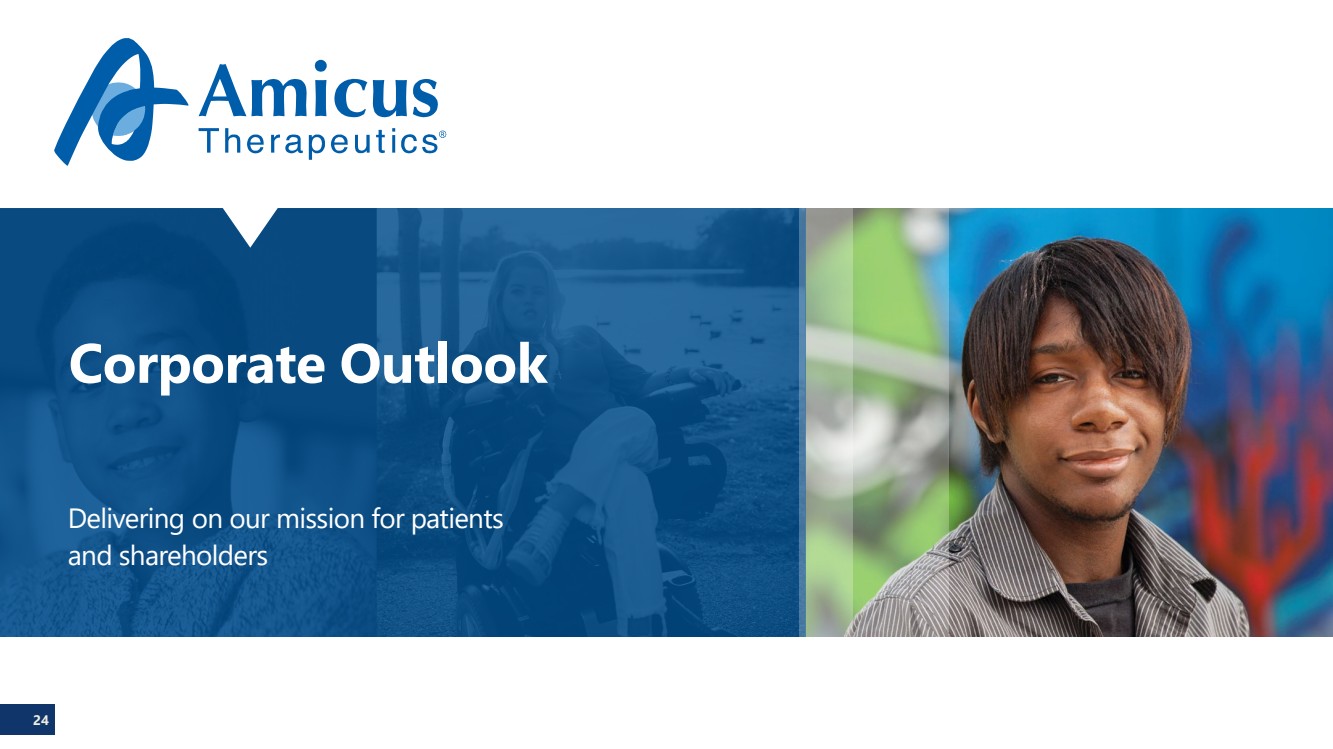 Amicus Therapeutics®

Corporate Outlook

Delivering on our mission for patients and shareholders

24